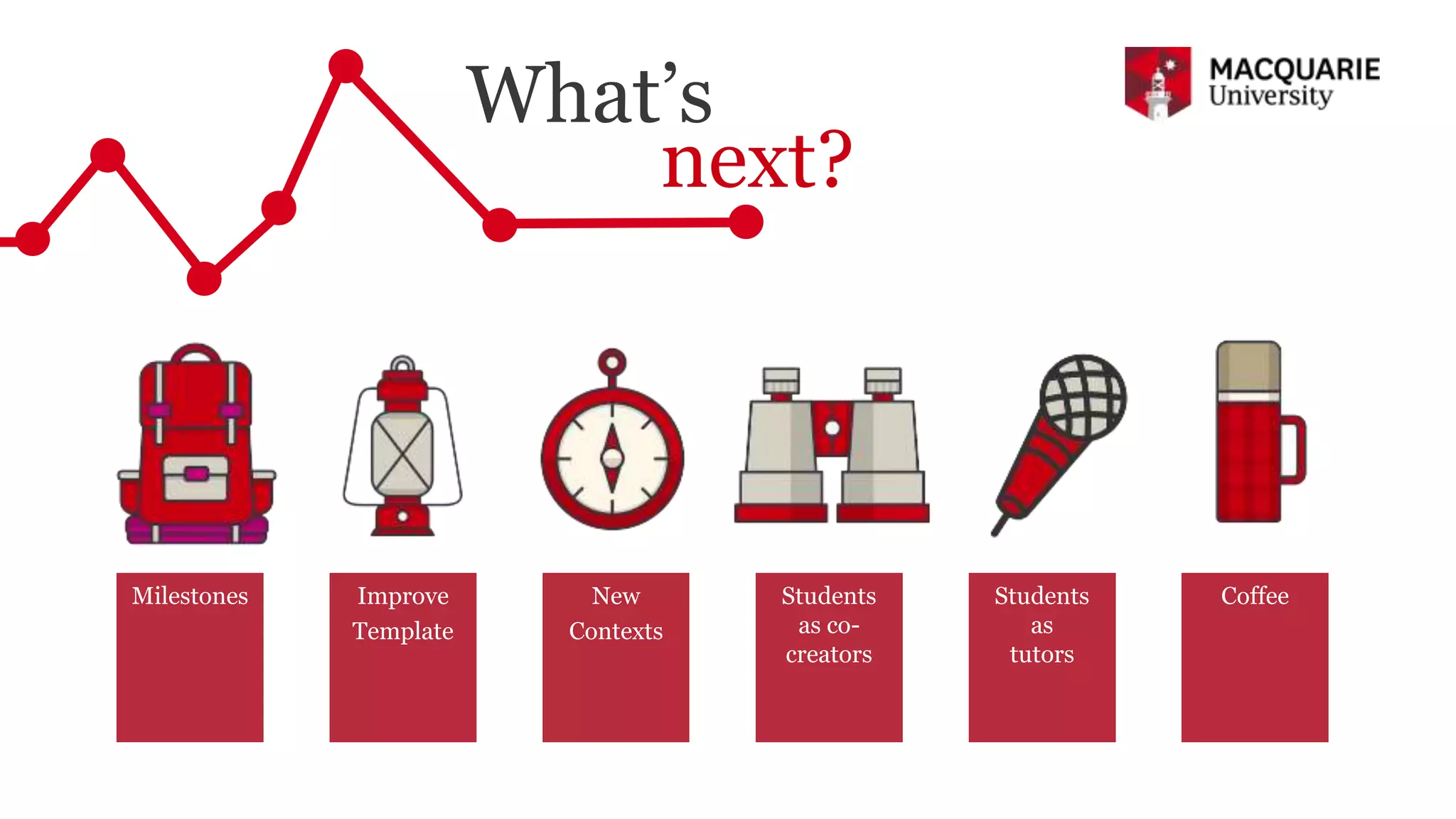 What's next?

MACQUARIE University

Milestones

Improve Template

New Contexts

Students as co-creators

Students as tutors

Coffee